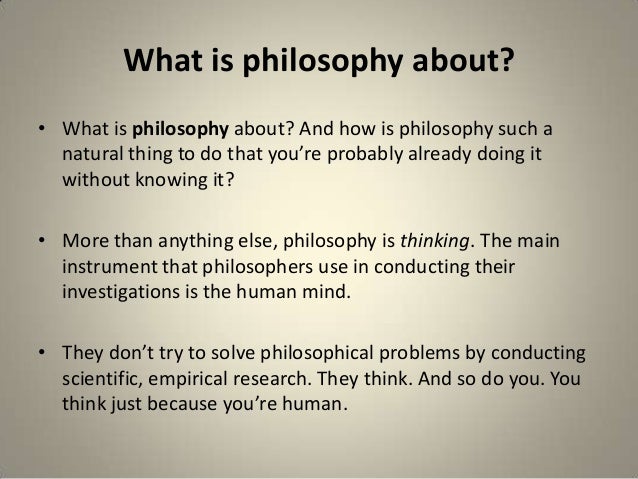 What is philosophy about?

• What is philosophy about? And how is philosophy such a natural thing to do that you're probably already doing it without knowing it?

• More than anything else, philosophy is thinking. The main instrument that philosophers use in conducting their investigations is the human mind.

• They don't try to solve philosophical problems by conducting scientific, empirical research. They think. And so do you. You think just because you're human.